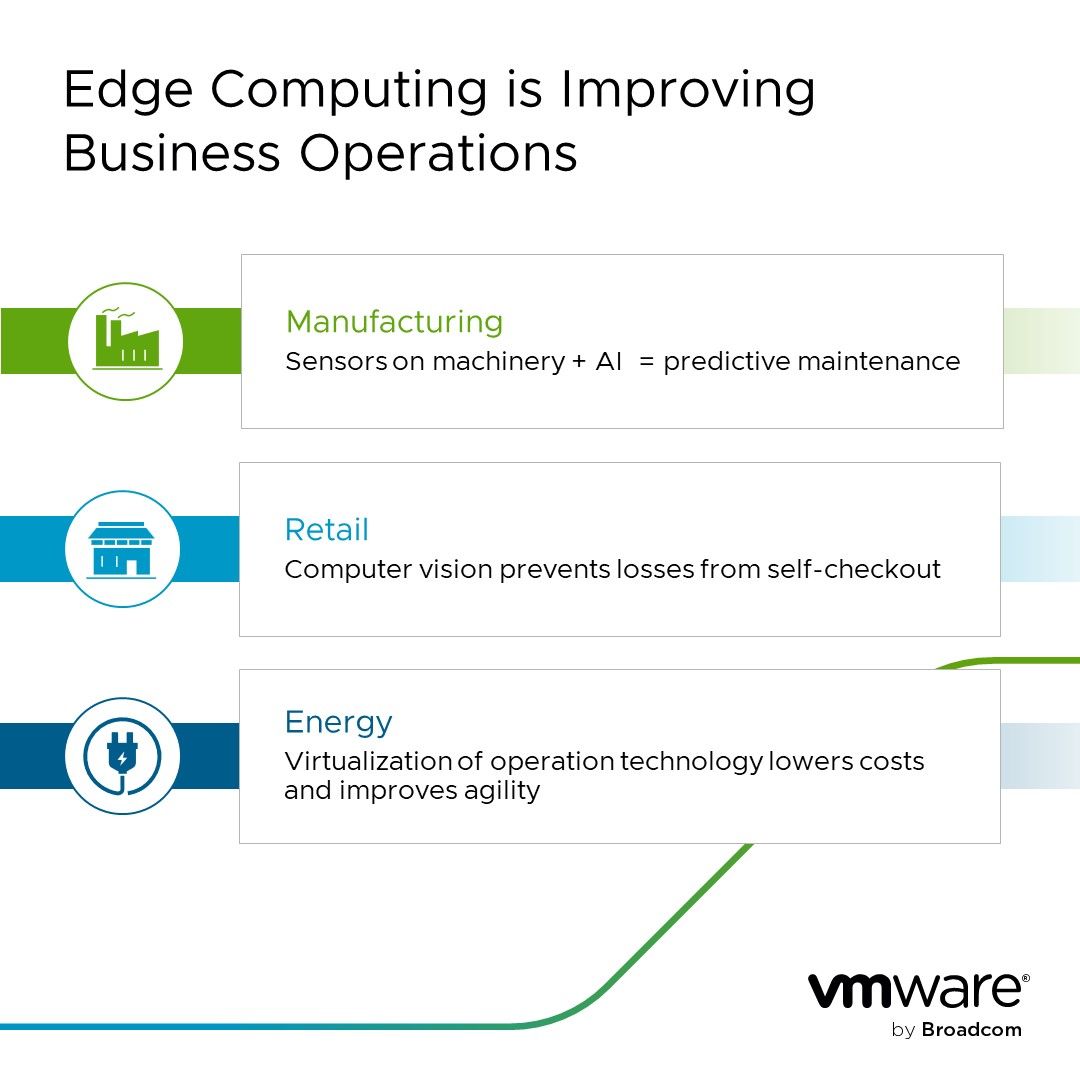 Edge Computing is Improving Business Operations

Manufacturing
Sensors on machinery + AI = predictive maintenance

Retail
Computer vision prevents losses from self-checkout

Energy
Virtualization of operation technology lowers costs and improves agility

vmware®
by Broadcom